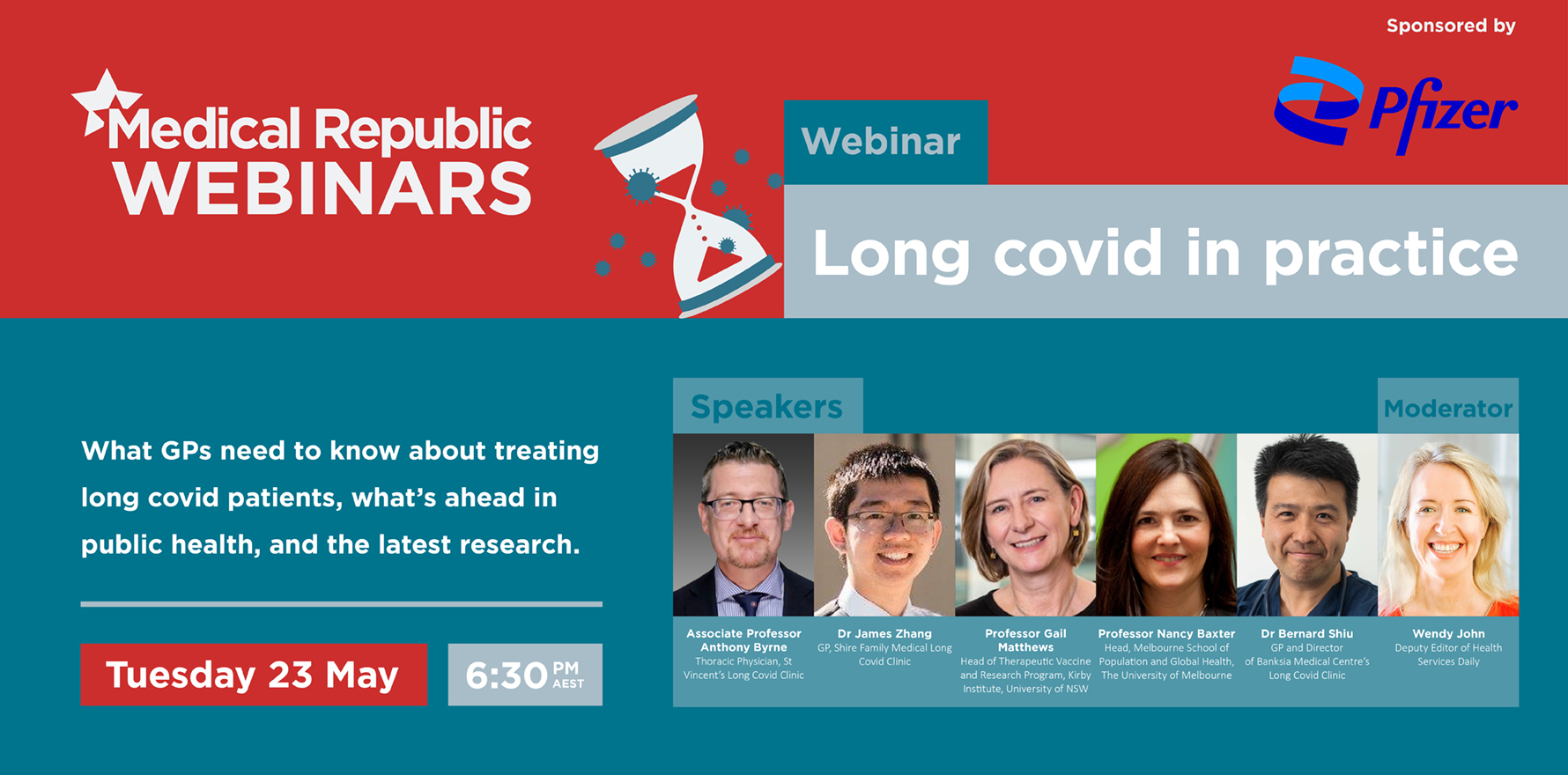 Sponsored by

Pfizer

Medical Republic WEBINARS

Webinar

Long covid in practice

What GPs need to know about treating long covid patients, what's ahead in public health, and the latest research.

Tuesday 23 May

6:30 PM AEST

Speakers

Moderator

Associate Professor Anthony Byrne
Thoracic Physician, St Vincent's Long Covid Clinic

Dr James Zhang
GP, Shire Family Medical Long Covid Clinic

Professor Gail Matthews
Head of Therapeutic Vaccine and Research Program, Kirby Institute, University of NSW

Professor Nancy Baxter
Head, Melbourne School of Population and Global Health, The University of Melbourne

Dr Bernard Shiu
GP and Director of Banksia Medical Centre's Long Covid Clinic

Wendy John
Deputy Editor of Health Services Daily